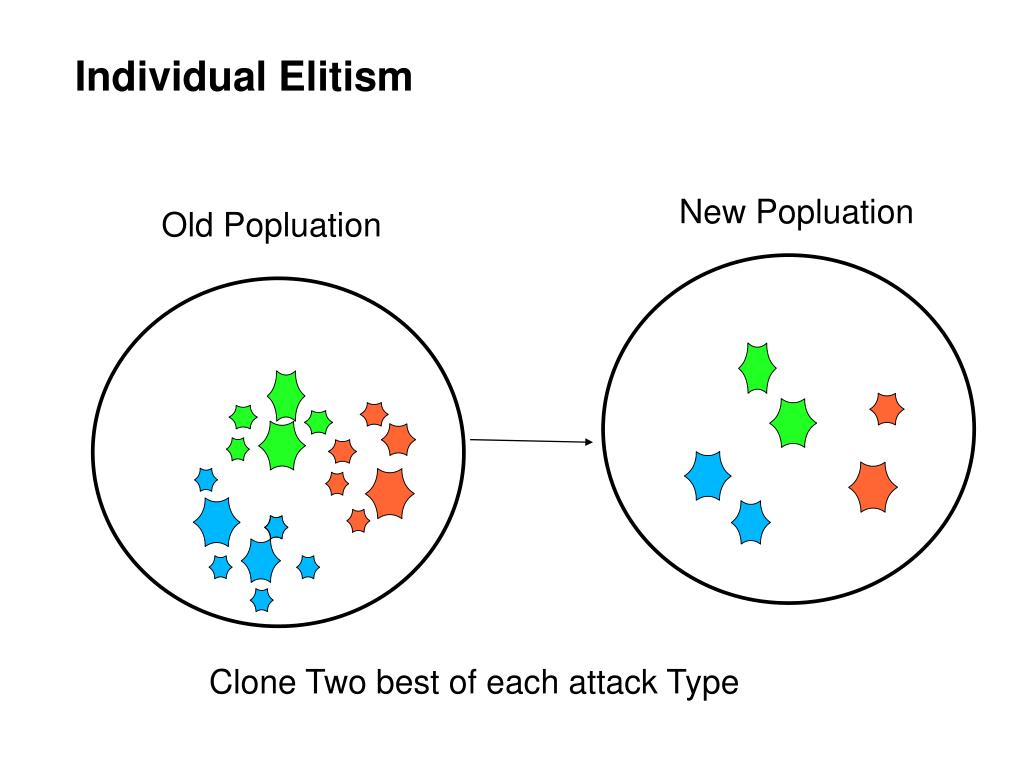 Individual Elitism

Old Popluation

New Popluation

Clone Two best of each attack Type